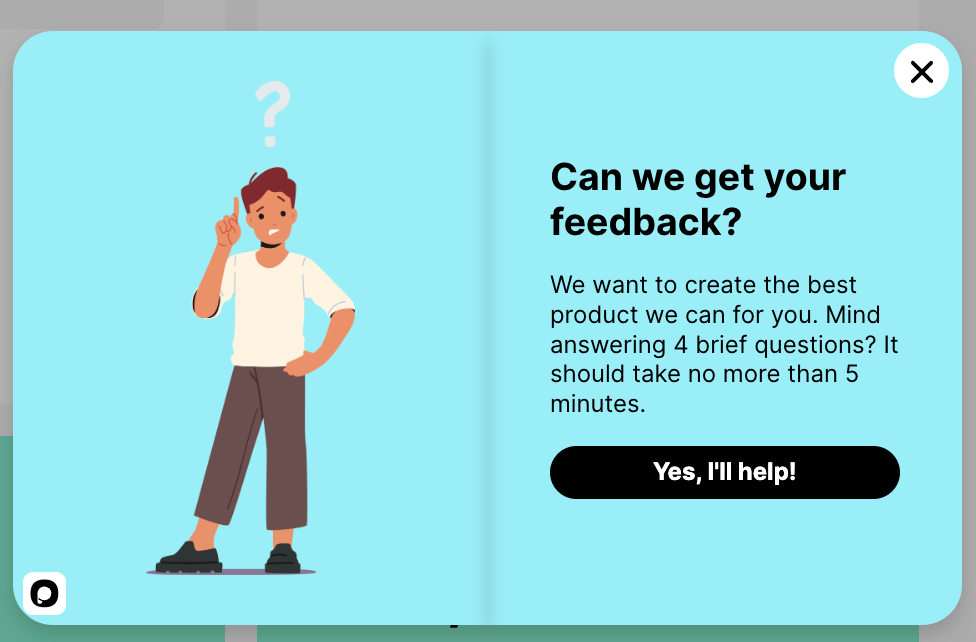 ?

Can we get your feedback?

We want to create the best product we can for you. Mind answering 4 brief questions? It should take no more than 5 minutes.

Yes, I'll help!